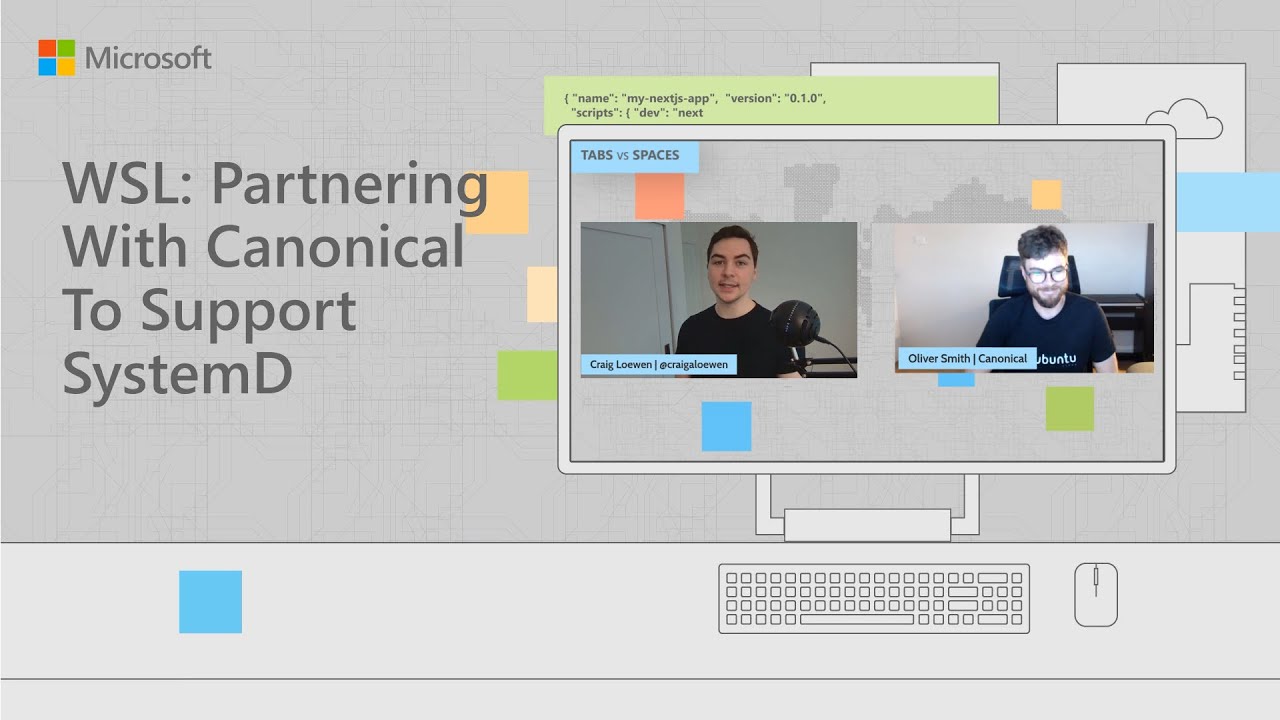 Microsoft

WSL: Partnering With Canonical To Support SystemD

{ "name": "my-nextjs-app", "version": "0.1.0",
"scripts": { "dev": "next

TABS vs SPACES

Craig Loewen | @craigaloewen

Oliver Smith | Canonical

ubuntu